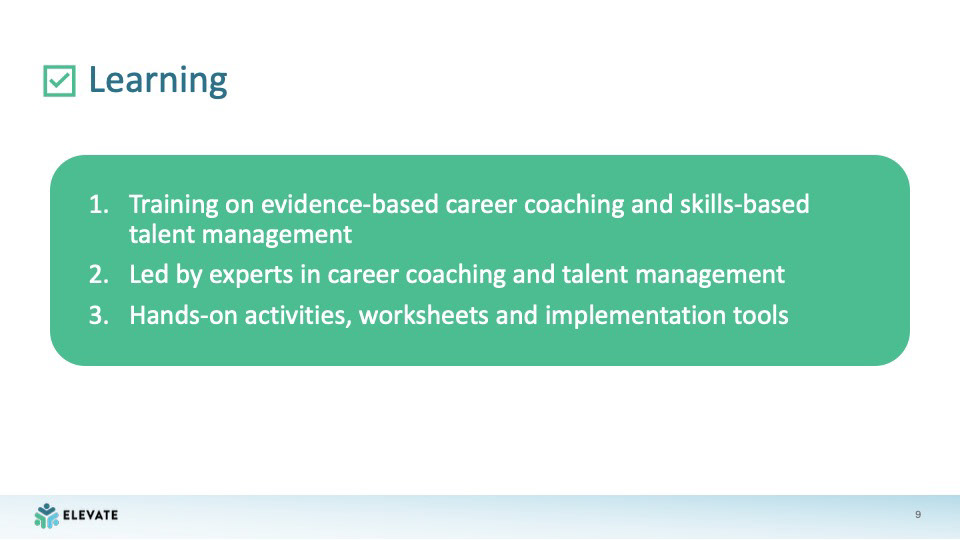 Learning

1. Training on evidence-based career coaching and skills-based talent management
2. Led by experts in career coaching and talent management
3. Hands-on activities, worksheets and implementation tools

ELEVATE

9